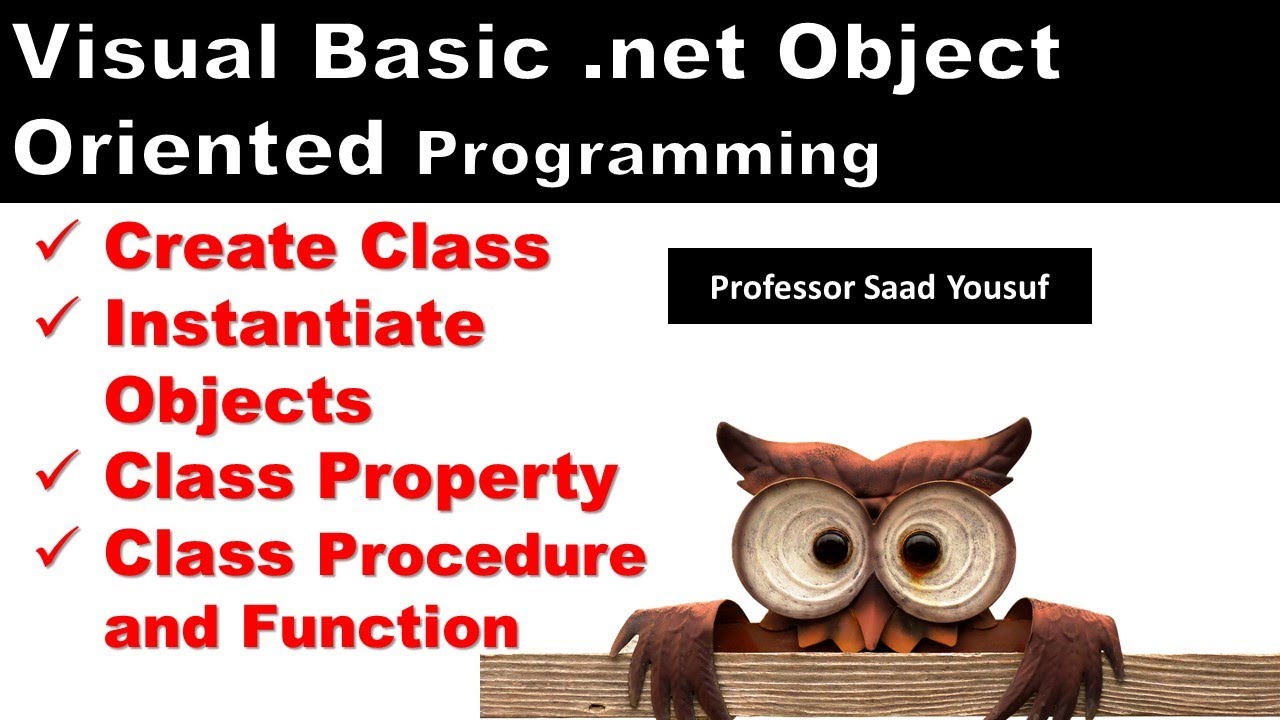 Visual Basic .net Object Oriented Programming

✓ Create Class
✓ Instantiate Objects
✓ Class Property
✓ Class Procedure and Function

Professor Saad Yousuf